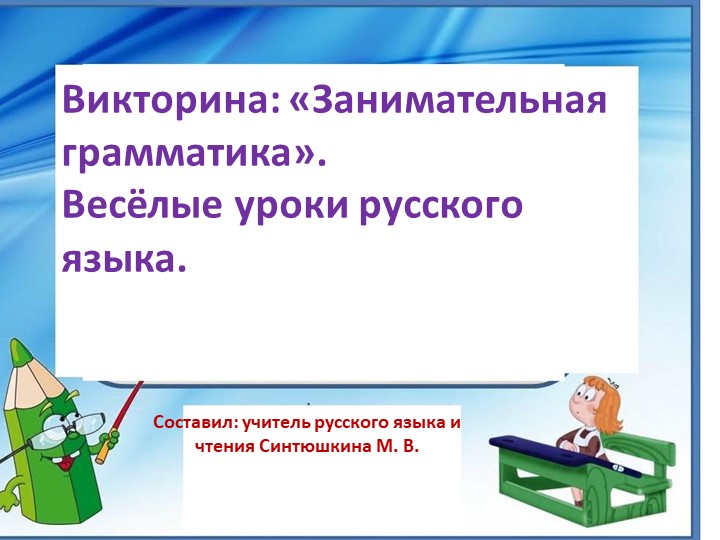 Викторина: «Занимательная грамматика».
Весёлые уроки русского языка.

Составил: учитель русского языка и чтения Синтюшкина М. В.